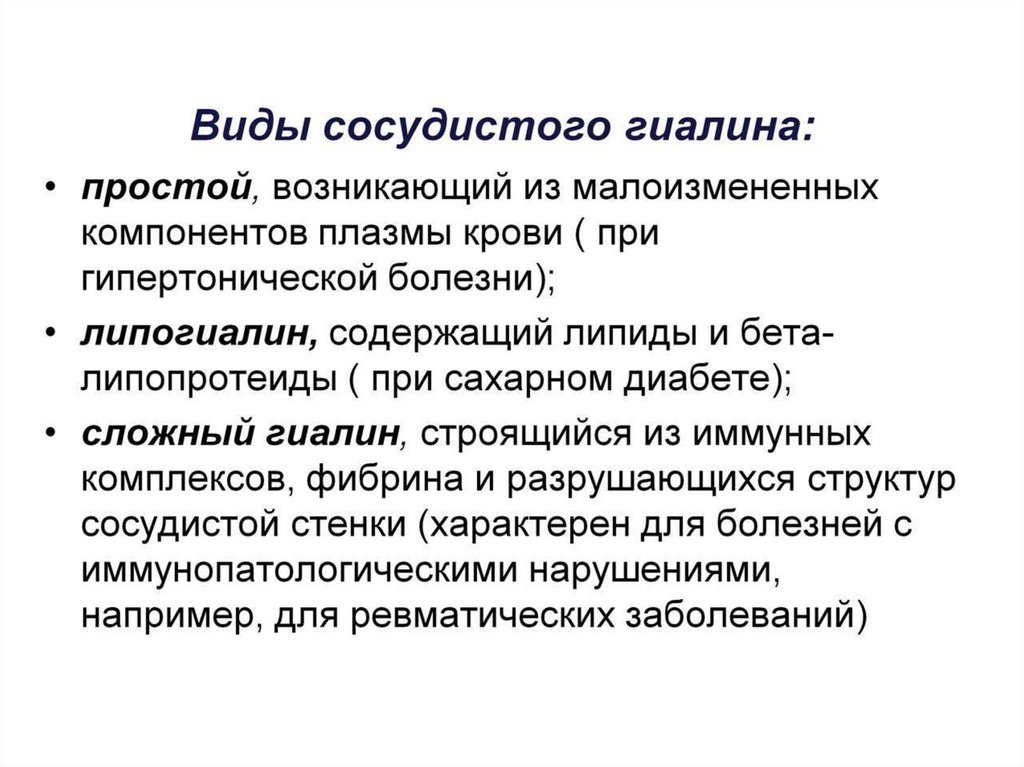 Виды сосудистого гиалина:

• простой, возникающий из малоизмененных компонентов плазмы крови ( при гипертонической болезни);

• липогиалин, содержащий липиды и бета-липопротеиды ( при сахарном диабете);

• сложный гиалин, строящийся из иммунных комплексов, фибрина и разрушающихся структур сосудистой стенки (характерен для болезней с иммунопатологическими нарушениями, например, для ревматических заболеваний)